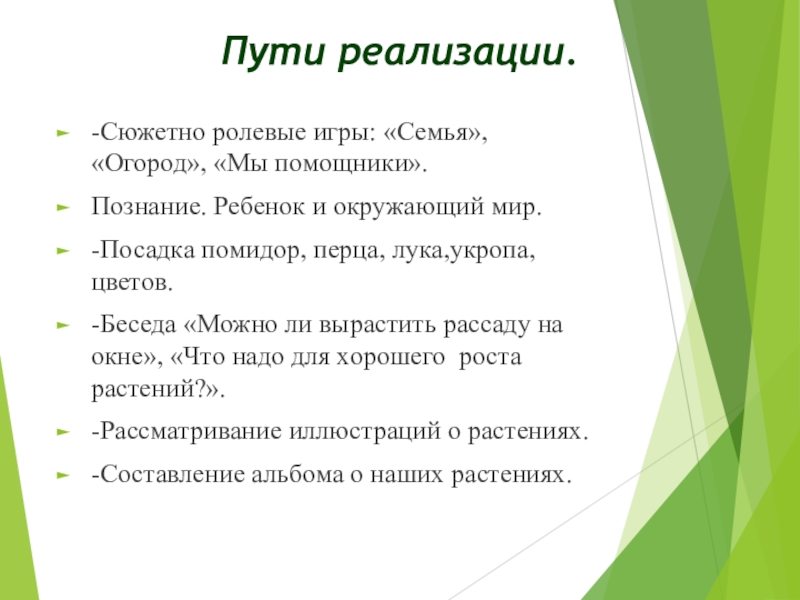 Пути реализации.

-Сюжетно ролевые игры: «Семья», «Огород», «Мы помощники».

Познание. Ребенок и окружающий мир.

-Посадка помидор, перца, лука,укропа, цветов.

-Беседа «Можно ли вырастить рассаду на окне», «Что надо для хорошего роста растений?».

-Рассматривание иллюстраций о растениях.

-Составление альбома о наших растениях.